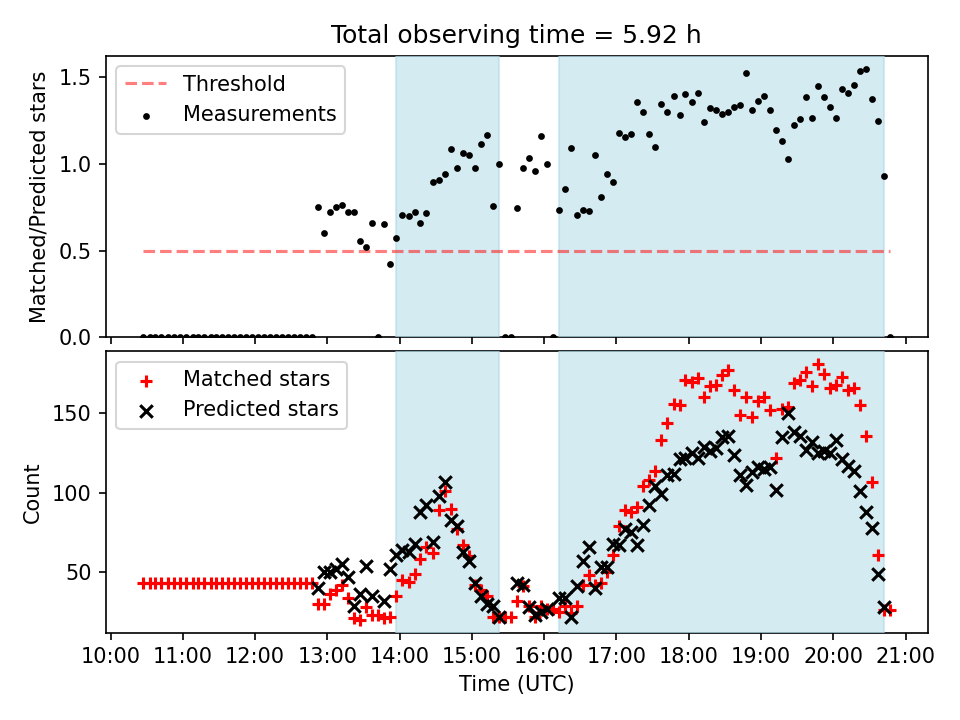 Total observing time = 5.92 h

Threshold
Measurements

Matched/Predicted stars

1.5
1.0
0.5
0.0

Matched stars
Predicted stars

Count

150
100
50

10:00 11:00 12:00 13:00 14:00 15:00 16:00 17:00 18:00 19:00 20:00 21:00
Time (UTC)